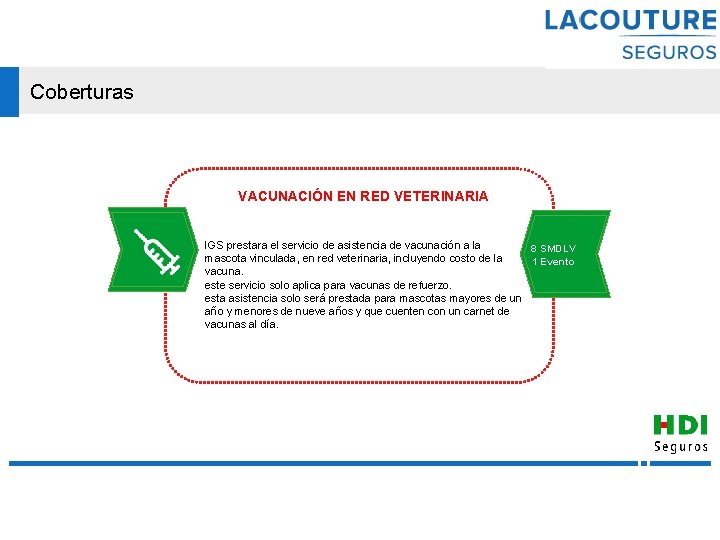 LACOUTURE
SEGUROS

Coberturas

VACUNACIÓN EN RED VETERINARIA

IGS prestara el servicio de asistencia de vacunación a la mascota vinculada, en red veterinaria, incluyendo costo de la vacuna.
este servicio solo aplica para vacunas de refuerzo.
esta asistencia solo será prestada para mascotas mayores de un año y menores de nueve años y que cuenten con un carnet de vacunas al día.

8 SMDLV
1 Evento

HDI
Seguros